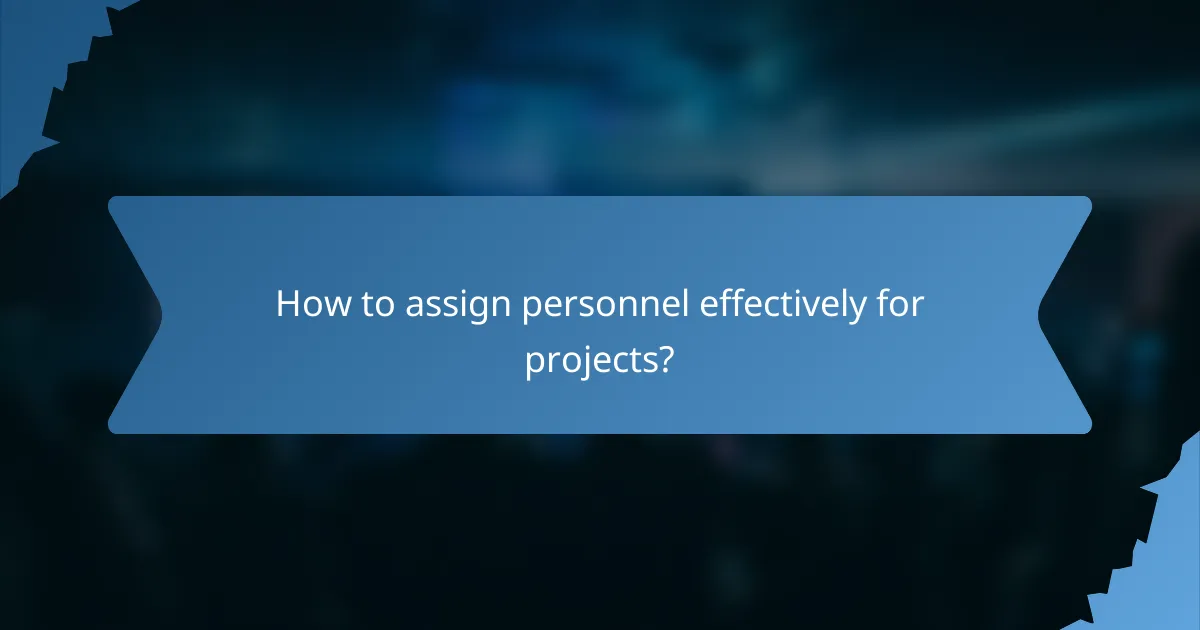 How to assign personnel effectively for projects?